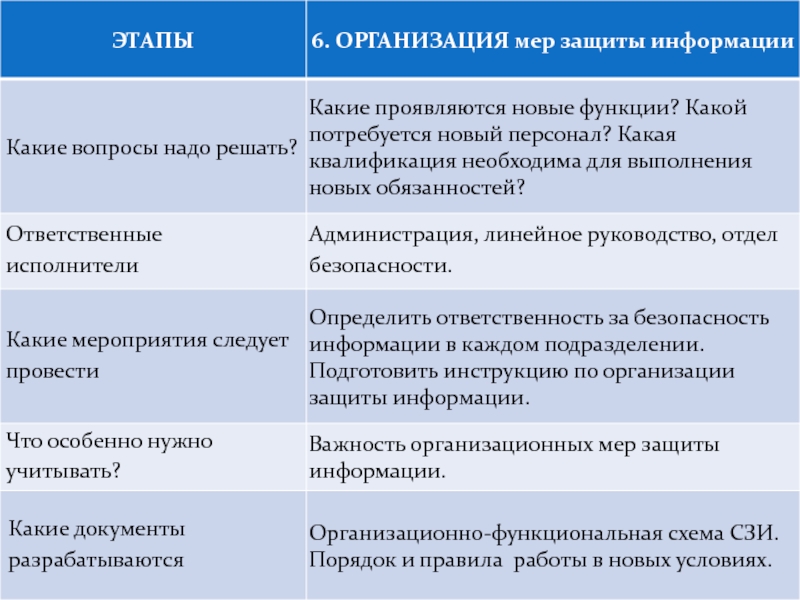 | ЭТАПЫ | 6. ОРГАНИЗАЦИЯ мер защиты информации |
|---|---|
| Какие вопросы надо решать? | Какие проявляются новые функции? Какой потребуется новый персонал? Какая квалификация необходима для выполнения новых обязанностей? |
| Ответственные исполнители | Администрация, линейное руководство, отдел безопасности. |
| Какие мероприятия следует провести | Определить ответственность за безопасность информации в каждом подразделении. Подготовить инструкцию по организации защиты информации. |
| Что особенно нужно учитывать? | Важность организационных мер защиты информации. |
| Какие документы разрабатываются | Организационно-функциональная схема СЗИ. Порядок и правила работы в новых условиях. |